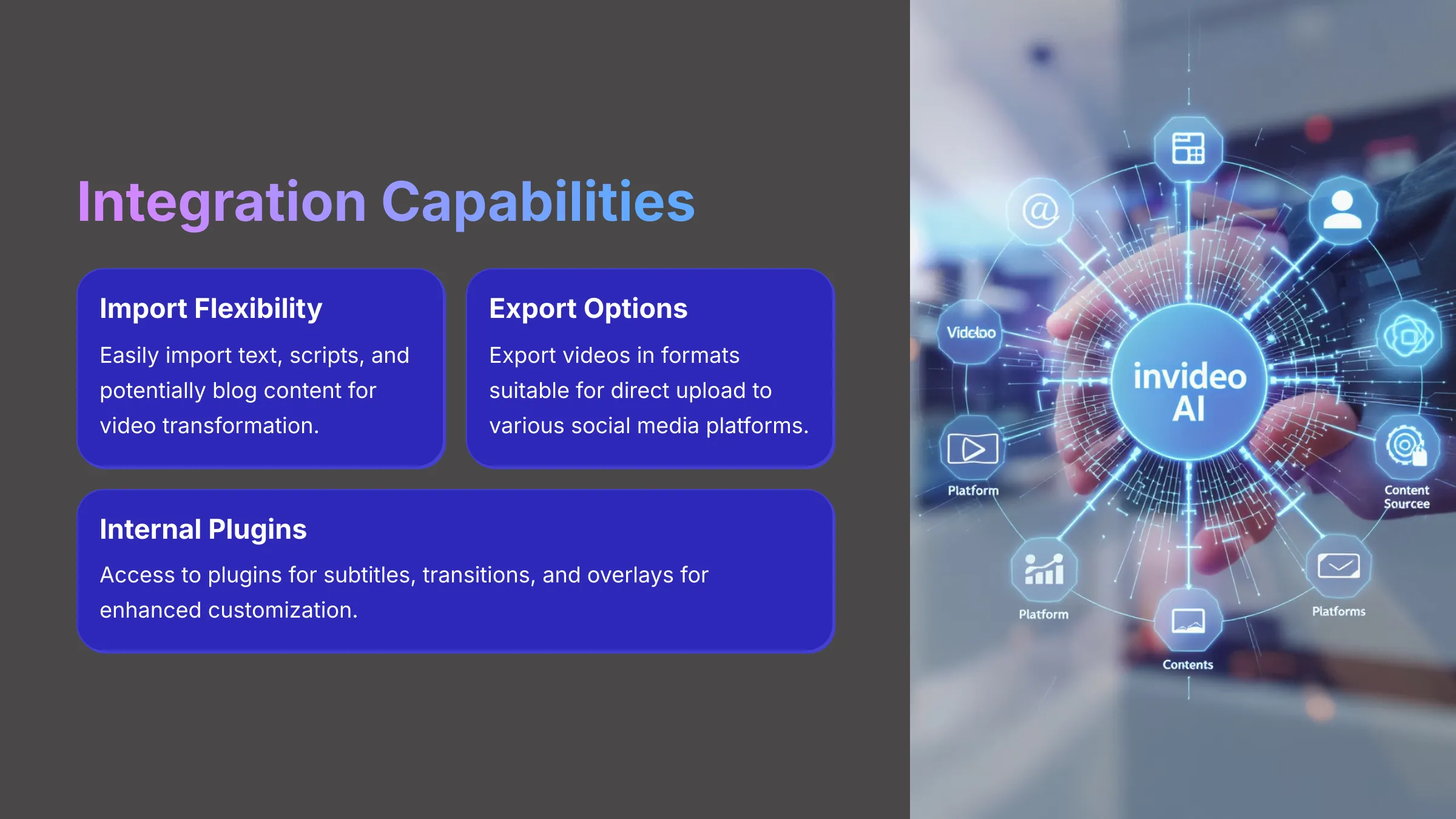 Integration Capabilities

Import Flexibility

Easily import text, scripts, and potentially blog content for video transformation.

Export Options

Export videos in formats suitable for direct upload to various social media platforms.

Internal Plugins

Access to plugins for subtitles, transitions, and overlays for enhanced customization.

@

Videloo

invideo AI

Platform

Content Sourcee

Platform

Platforms

Contents